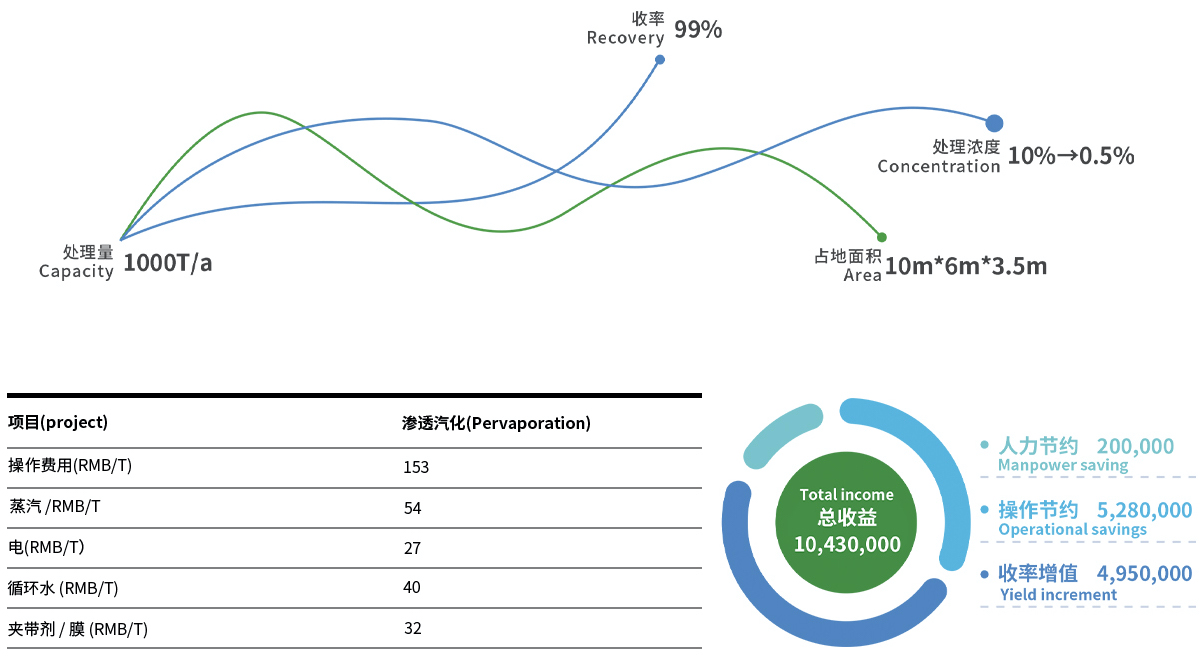 收率
Recovery 99%

处理浓度
Concentration 10%→0.5%

处理量
Capacity 1000T/a

占地面积
Area 10m*6m*3.5m

| 项目(project) | 渗透汽化(Pervaporation) |
|---|---|
| 操作费用(RMB/T) | 153 |
| 蒸汽 /RMB/T | 54 |
| 电(RMB/T) | 27 |
| 循环水 (RMB/T) | 40 |
| 夹带剂 / 膜 (RMB/T) | 32 |

Total income
总收益
10,430,000

人力节约 200,000
Manpower saving

操作节约 5,280,000
Operational savings

收率增值 4,950,000
Yield increment